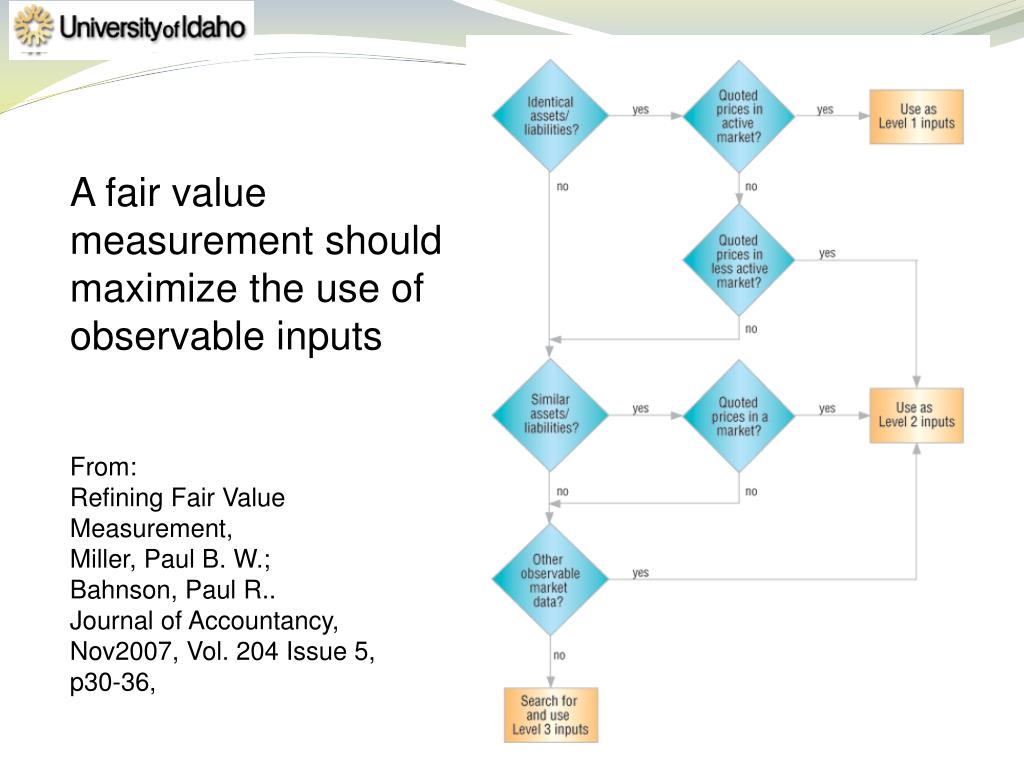 University of Idaho

A fair value measurement should maximize the use of observable inputs

From:
Refining Fair Value Measurement,
Miller, Paul B. W.;
Bahnson, Paul R..
Journal of Accountancy,
Nov2007, Vol. 204 Issue 5,
p30-36,

Identical assets/ liabilities?
yes
Quoted prices in active market?
yes
Use as Level 1 inputs
no
no
Quoted prices in less active market?
yes
no
Similar assets/ liabilities?
yes
Quoted prices in a market?
yes
Use as Level 2 inputs
no
no
Other observable market data?
yes
no
Search for and use Level 3 inputs